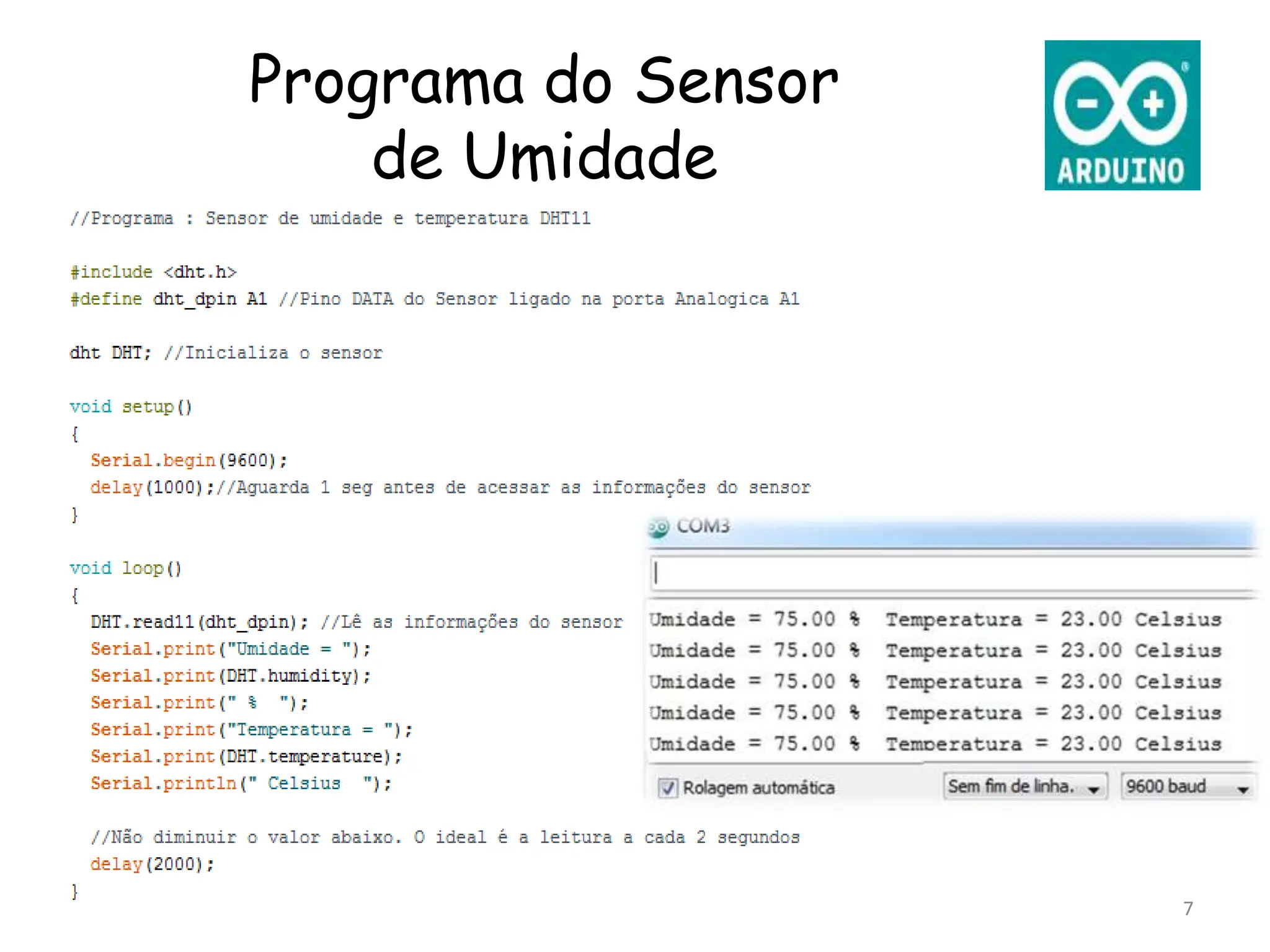 Programa do Sensor de Umidade

ARDUINO

//Programa : Sensor de umidade e temperatura DHT11

#include <dht.h>
#define dht_dpin A1 //Pino DATA do Sensor ligado na porta Analogica A1

dht DHT; //Inicializa o sensor

void setup()
{
Serial.begin(9600);
delay(1000);//Aguarda 1 seg antes de acessar as informações do sensor
}

void loop()
{
DHT.read11(dht_dpin); //Lê as informações do sensor
Serial.print("Umidade = ");
Serial.print(DHT.humidity);
Serial.print(" % ");
Serial.print("Temperatura = ");
Serial.print(DHT.temperature);
Serial.println(" Celsius ");

//Não diminuir o valor abaixo. O ideal é a leitura a cada 2 segundos
delay(2000);
}

COM3

Umidade = 75.00 % Temperatura = 23.00 Celsius
Umidade = 75.00 % Temperatura = 23.00 Celsius
Umidade = 75.00 % Temperatura = 23.00 Celsius
Umidade = 75.00 % Temperatura = 23.00 Celsius
Umidade = 75.00 % Temperatura = 23.00 Celsius

Rolagem automática
Sem fim de linha.
9600 baud

7